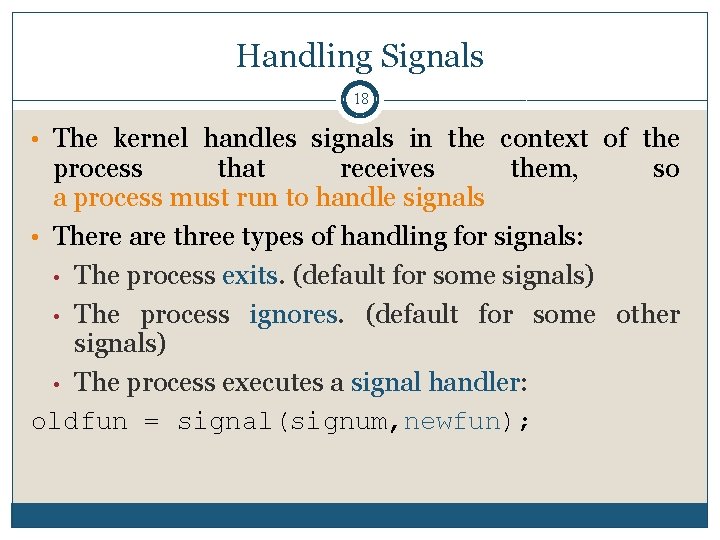 Handling Signals

18

• The kernel handles signals in the context of the process that receives them, so a process must run to handle signals

• There are three types of handling for signals:

• The process exits. (default for some signals)

• The process ignores. (default for some other signals)

• The process executes a signal handler:

oldfun = signal(signum,newfun);